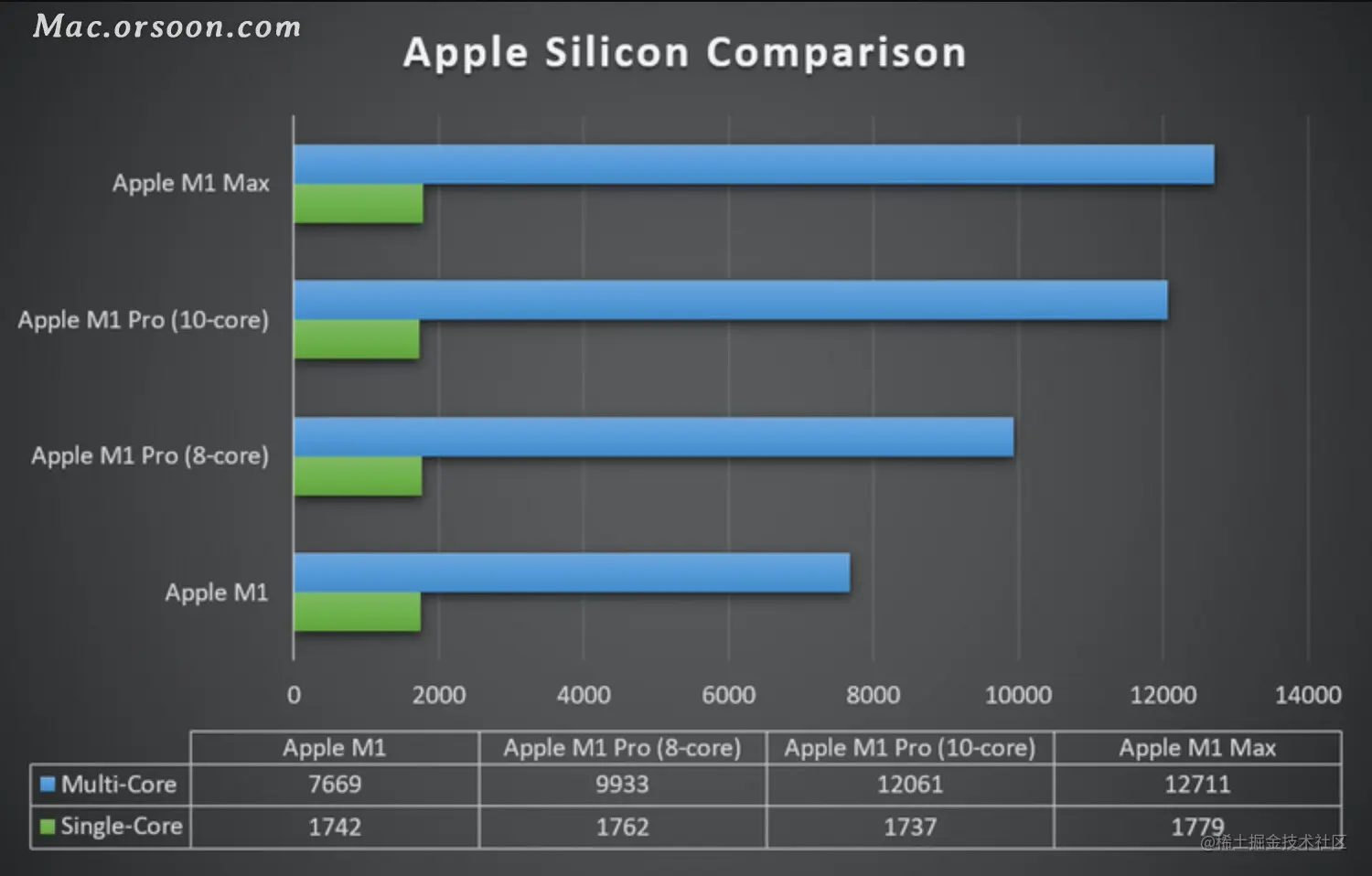 Mac.orsoon.com

Apple Silicon Comparison

Apple M1 Max

Apple M1 Pro (10-core)

Apple M1 Pro (8-core)

Apple M1

0 2000 4000 6000 8000 10000 12000 14000

| | Apple M1 | Apple M1 Pro (8-core) | Apple M1 Pro (10-core) | Apple M1 Max |
|---|---|---|---|---|
| Multi-Core | 7669 | 9933 | 12061 | 12711 |
| Single-Core | 1742 | 1762 | 1737 | 1779 |

@稀土掘金技术社区